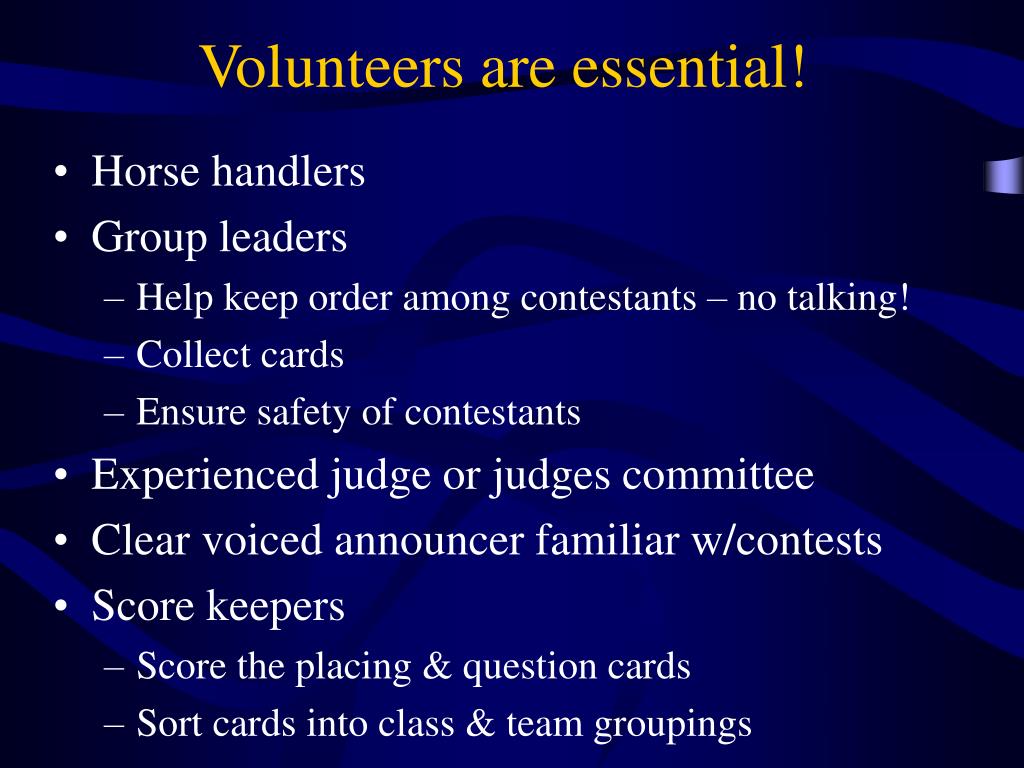 Volunteers are essential!

• Horse handlers
• Group leaders
– Help keep order among contestants – no talking!
– Collect cards
– Ensure safety of contestants
• Experienced judge or judges committee
• Clear voiced announcer familiar w/contests
• Score keepers
– Score the placing & question cards
– Sort cards into class & team groupings